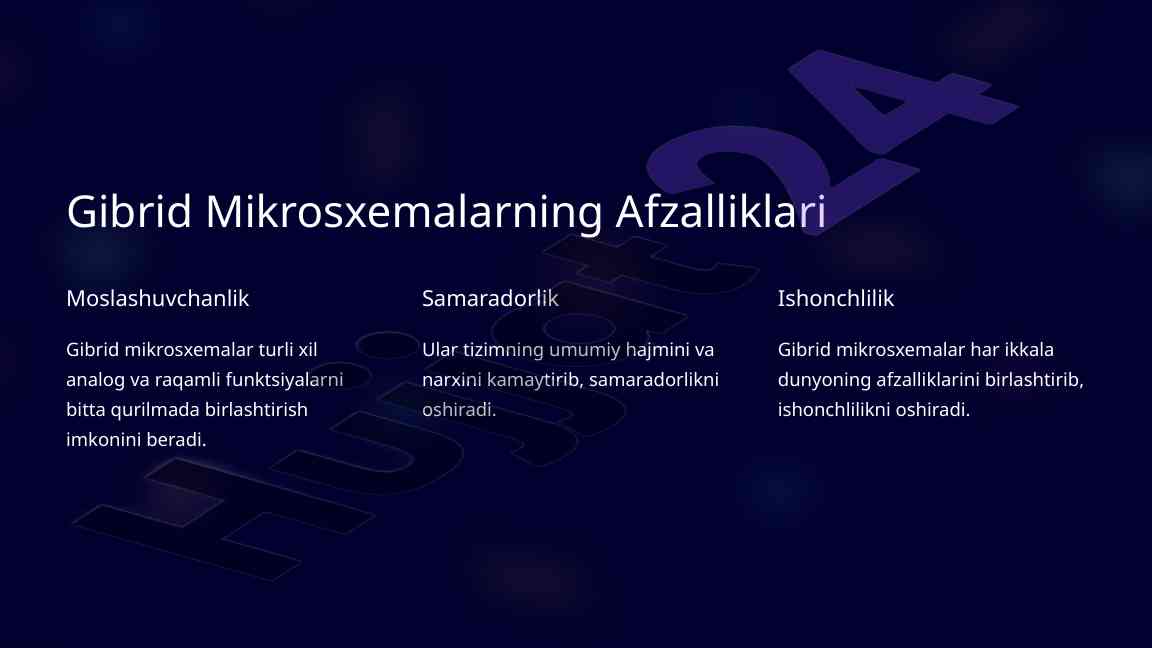 Gibrid Mikrosxemalarning Afzalliklari

Moslashuvchanlik

Gibrid mikrosxemalar turli xil analog va raqamli funktsiyalarni bitta qurilmada birlashtirish imkonini beradi.

Samaradorlik

Ular tizimning umumiy hajmini va narxini kamaytirib, samaradorlikni oshiradi.

Ishonchlilik

Gibrid mikrosxemalar har ikkala dunyoning afzalliklarini birlashtirib, ishonchlilikni oshiradi.

Hujjat24